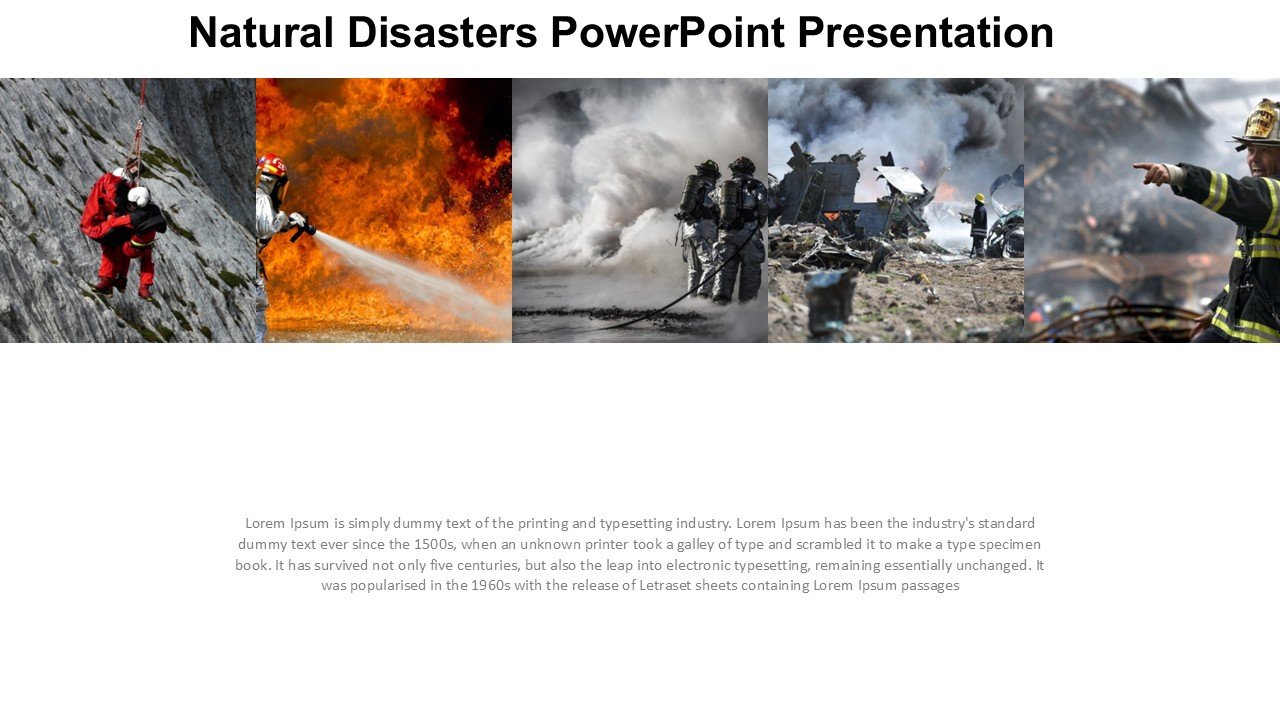 Natural Disasters PowerPoint Presentation

Lorem Ipsum is simply dummy text of the printing and typesetting industry. Lorem Ipsum has been the industry's standard dummy text ever since the 1500s, when an unknown printer took a galley of type and scrambled it to make a type specimen book. It has survived not only five centuries, but also the leap into electronic typesetting, remaining essentially unchanged. It was popularised in the 1960s with the release of Letraset sheets containing Lorem Ipsum passages